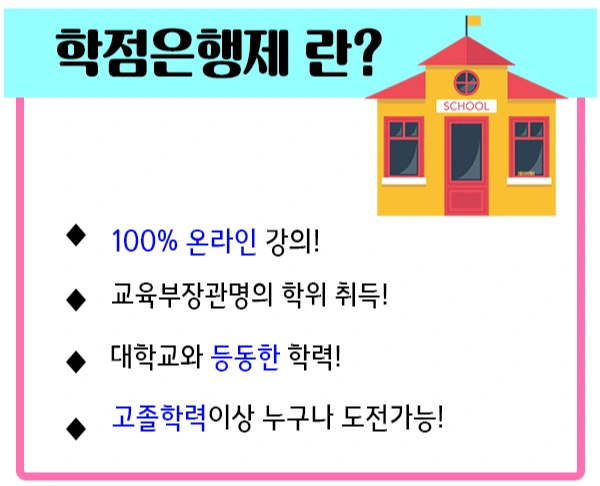 학점은행제 란?

SCHOOL

◆ 100% 온라인 강의!

◆ 교육부장관명의 학위 취득!

◆ 대학교와 등동한 학력!

◆ 고졸학력이상 누구나 도전가능!